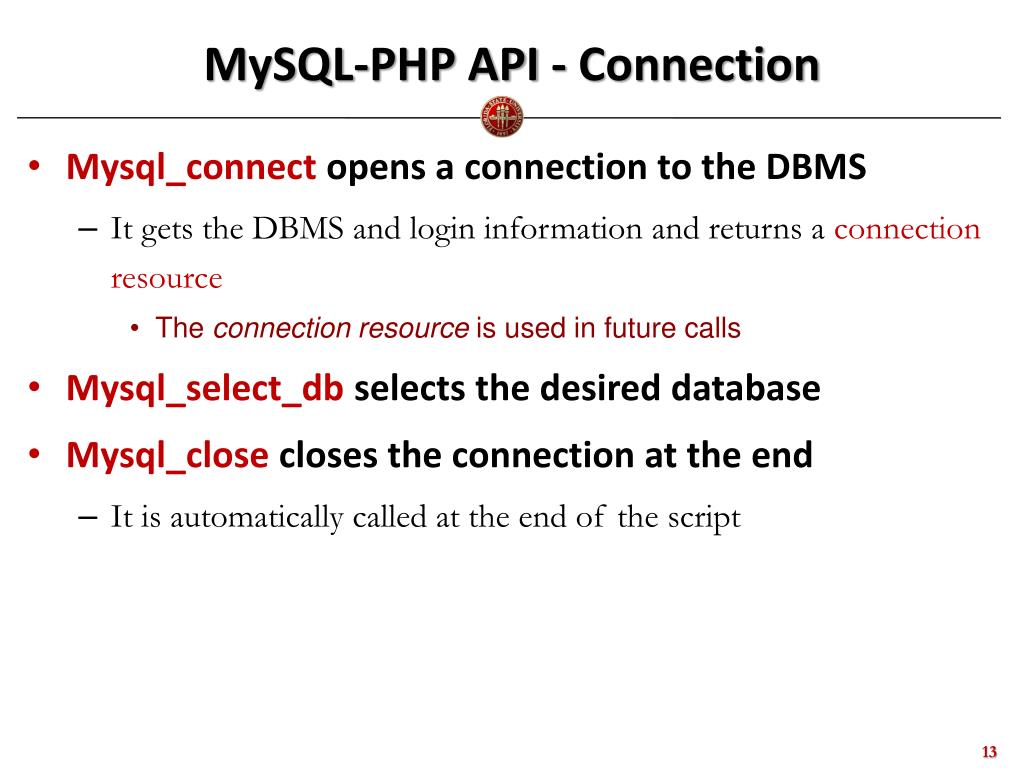 MySQL-PHP API - Connection

• Mysql_connect opens a connection to the DBMS
– It gets the DBMS and login information and returns a connection resource
• The connection resource is used in future calls
• Mysql_select_db selects the desired database
• Mysql_close closes the connection at the end
– It is automatically called at the end of the script

13